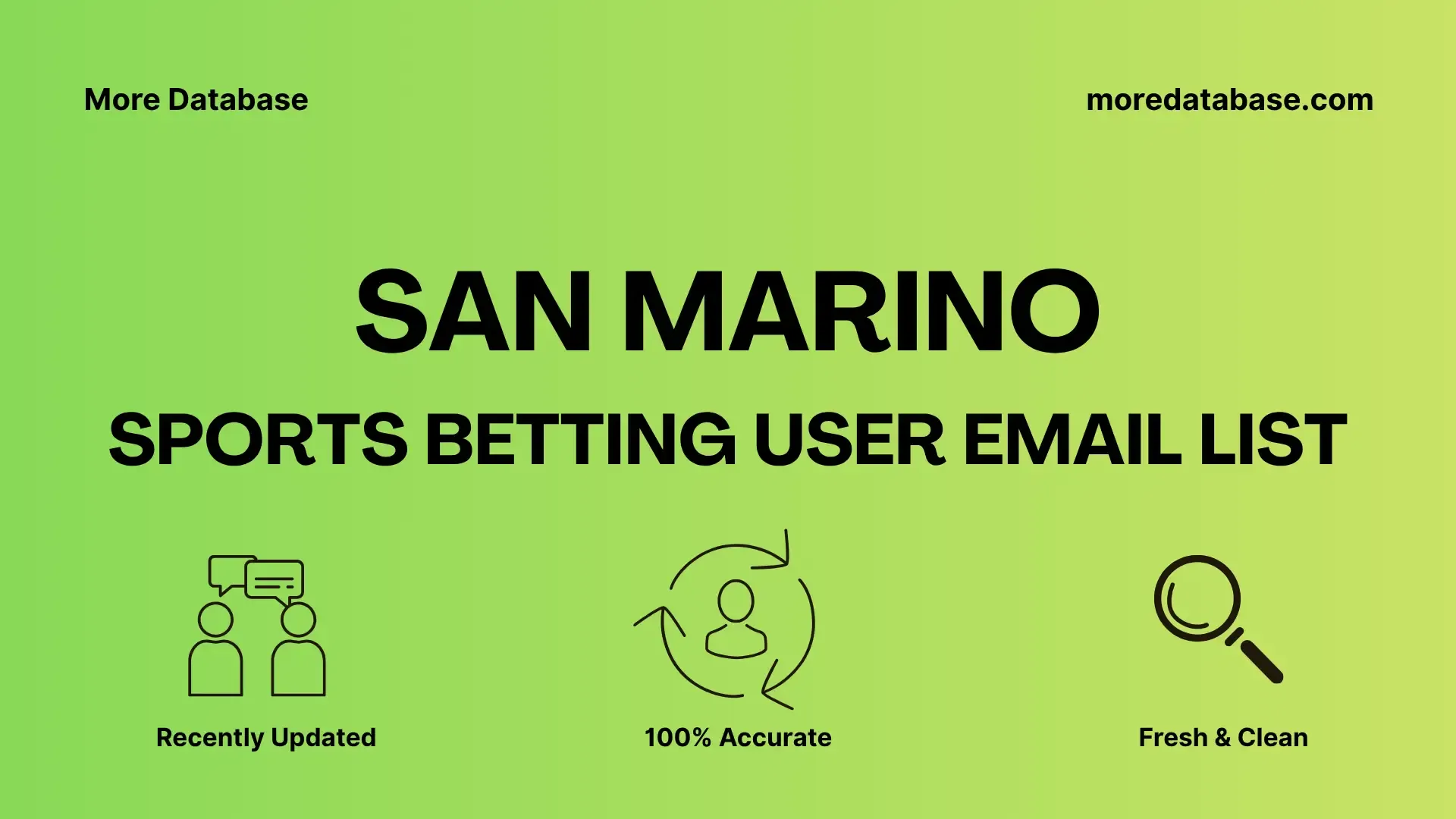 More Database

moredatabase.com

SAN MARINO

SPORTS BETTING USER EMAIL LIST

Recently Updated

100% Accurate

Fresh & Clean